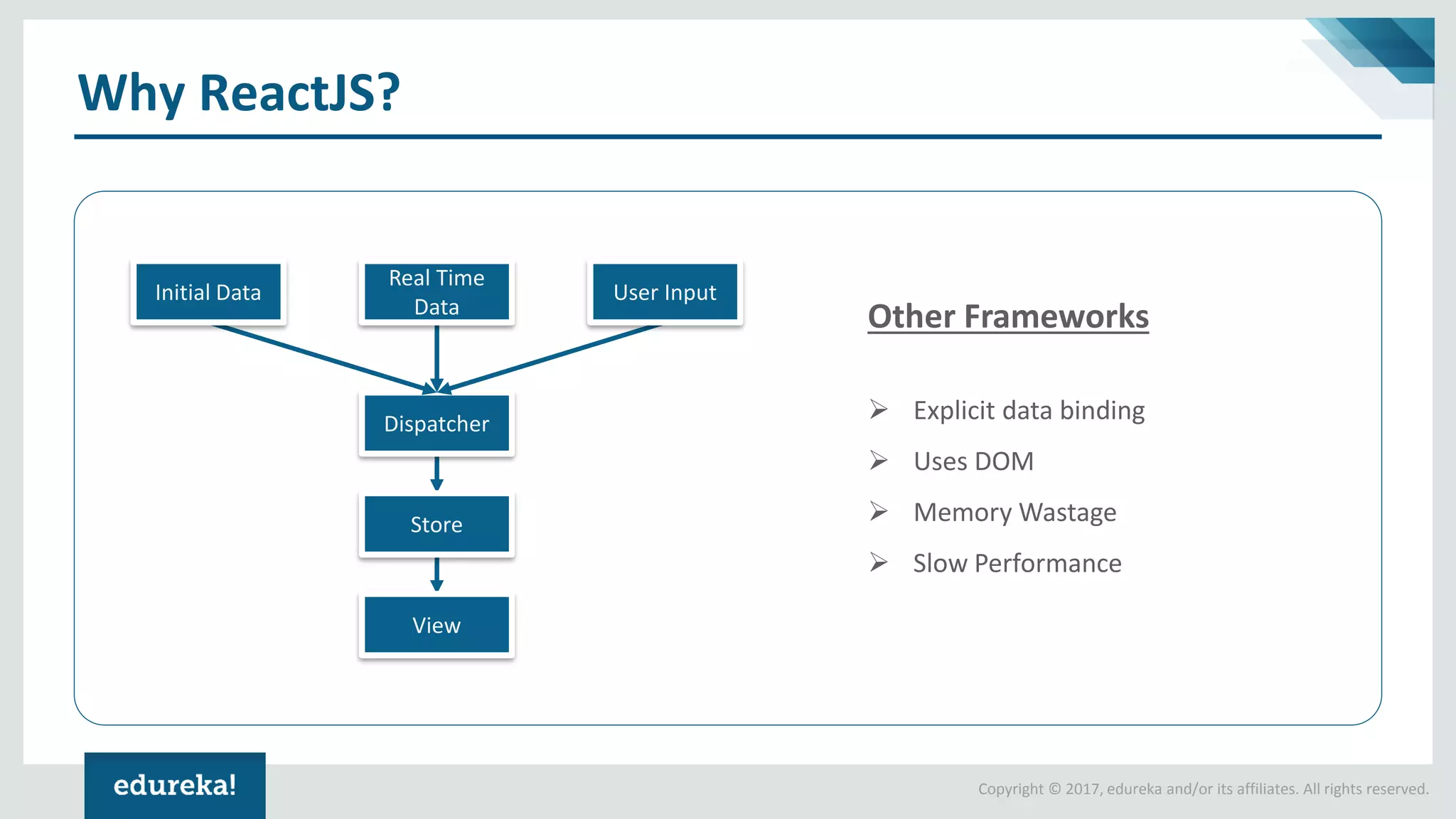 Why ReactJS?

Initial Data

Real Time Data

User Input

Dispatcher

Store

View

Other Frameworks

➢ Explicit data binding

➢ Uses DOM

➢ Memory Wastage

➢ Slow Performance

edureka!

Copyright © 2017, edureka and/or its affiliates. All rights reserved.